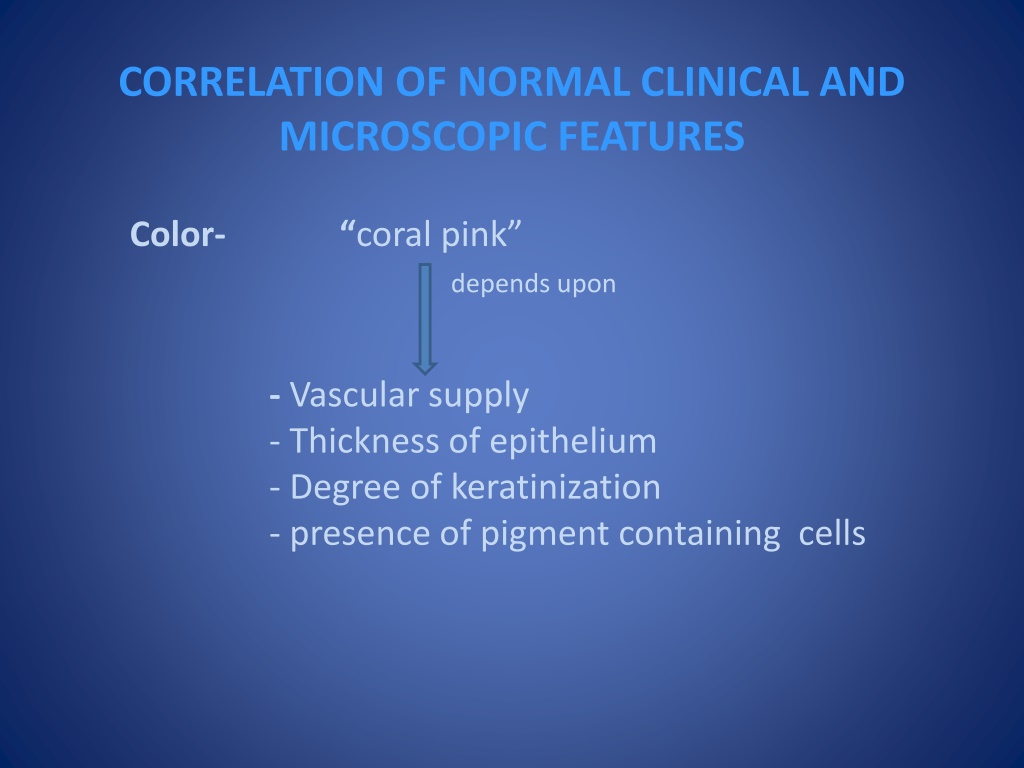 CORRELATION OF NORMAL CLINICAL AND MICROSCOPIC FEATURES

Color- “coral pink”

depends upon

- Vascular supply
- Thickness of epithelium
- Degree of keratinization
- presence of pigment containing cells